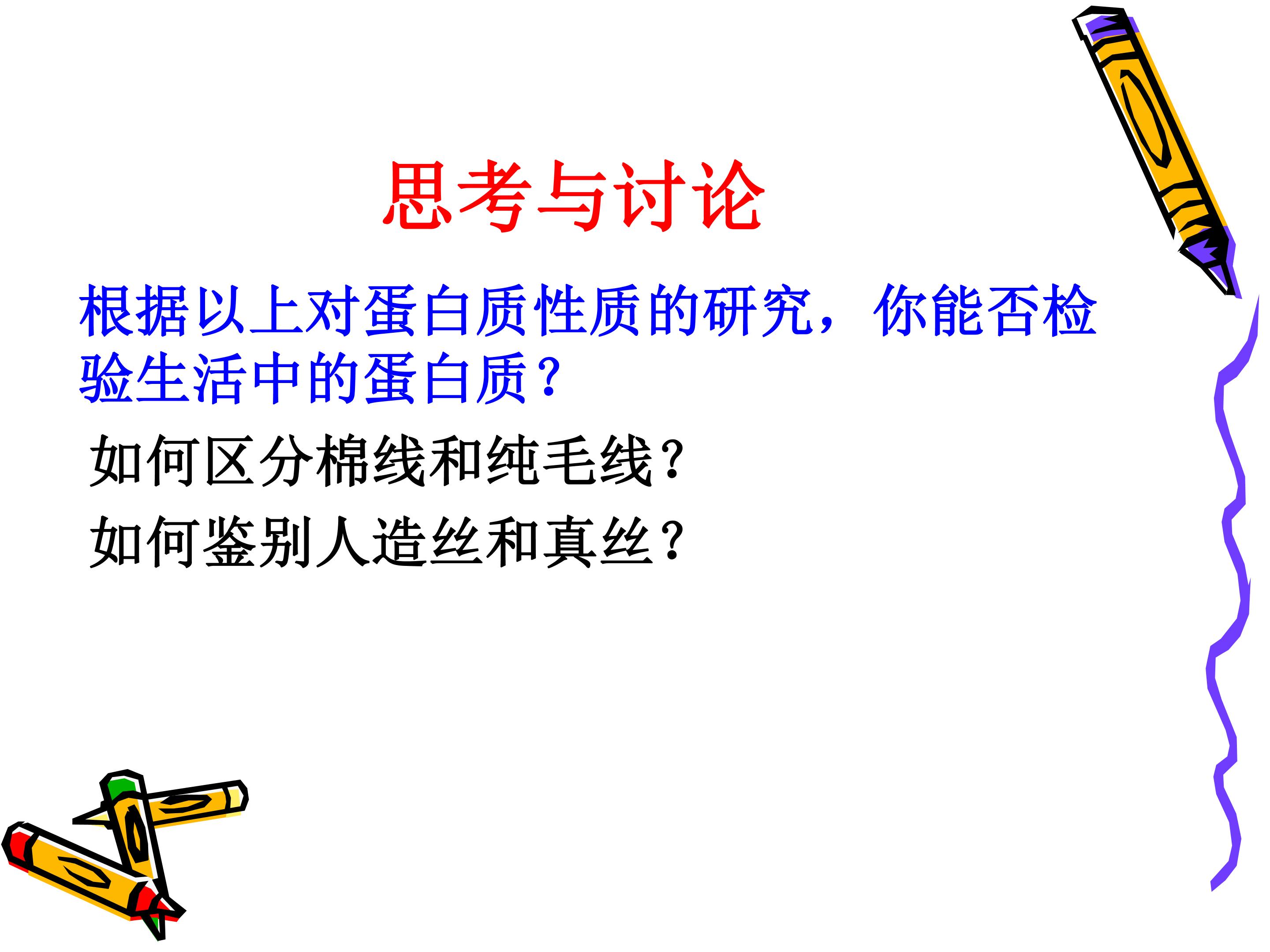 思考与讨论

根据以上对蛋白质性质的研究，你能否检验生活中的蛋白质？

如何区分棉线和纯毛线？

如何鉴别人造丝和真丝？